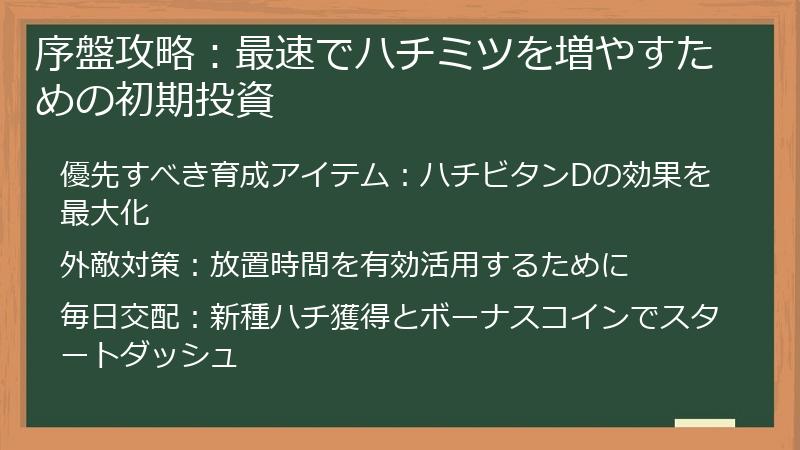 序盤攻略：最速でハチミツを増やすための初期投資

優先すべき育成アイテム：ハチビタンDの効果を最大化

外敵対策：放置時間を有効活用するために

毎日交配：新種ハチ獲得とボーナスコインでスタートダッシュ